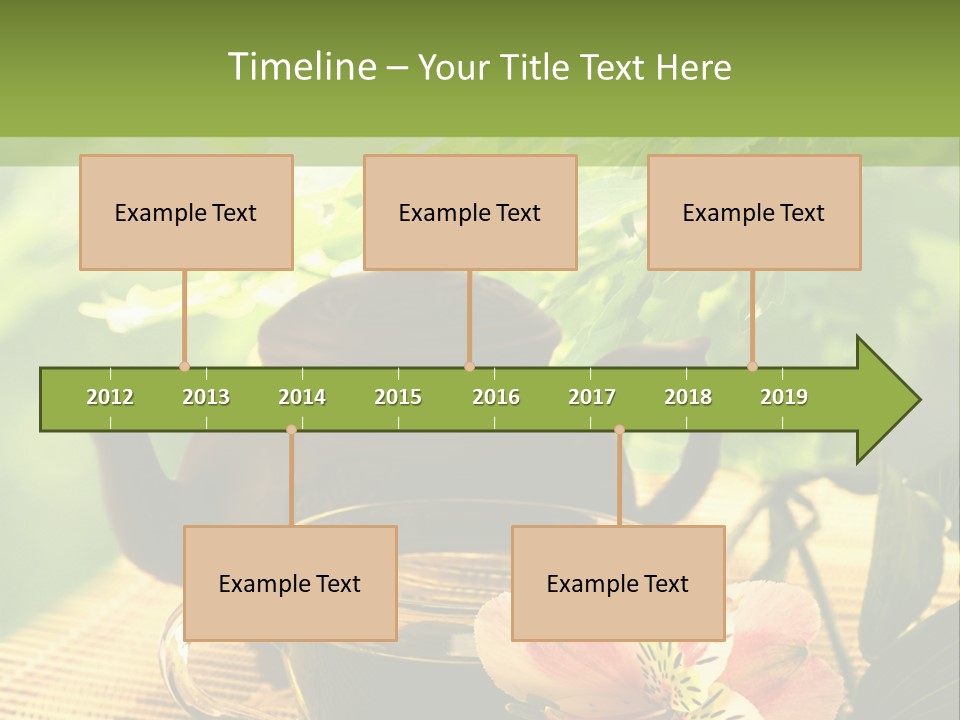 Timeline – Your Title Text Here

Example Text

Example Text

Example Text

2012 2013 2014 2015 2016 2017 2018 2019

Example Text

Example Text